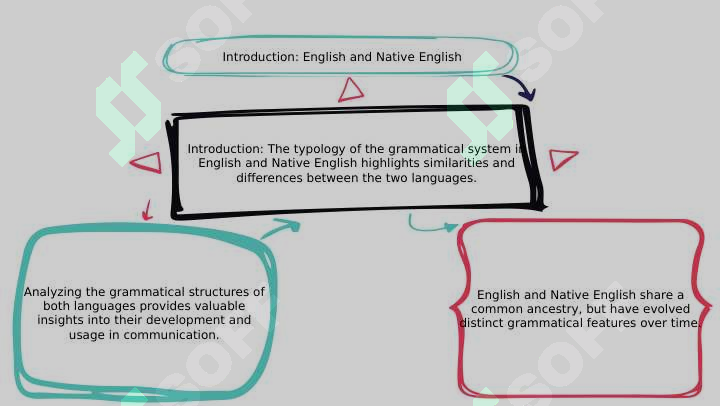 Introduction: English and Native English

Introduction: The typology of the grammatical system in English and Native English highlights similarities and differences between the two languages.

Analyzing the grammatical structures of both languages provides valuable insights into their development and usage in communication.

English and Native English share a common ancestry, but have evolved distinct grammatical features over time.